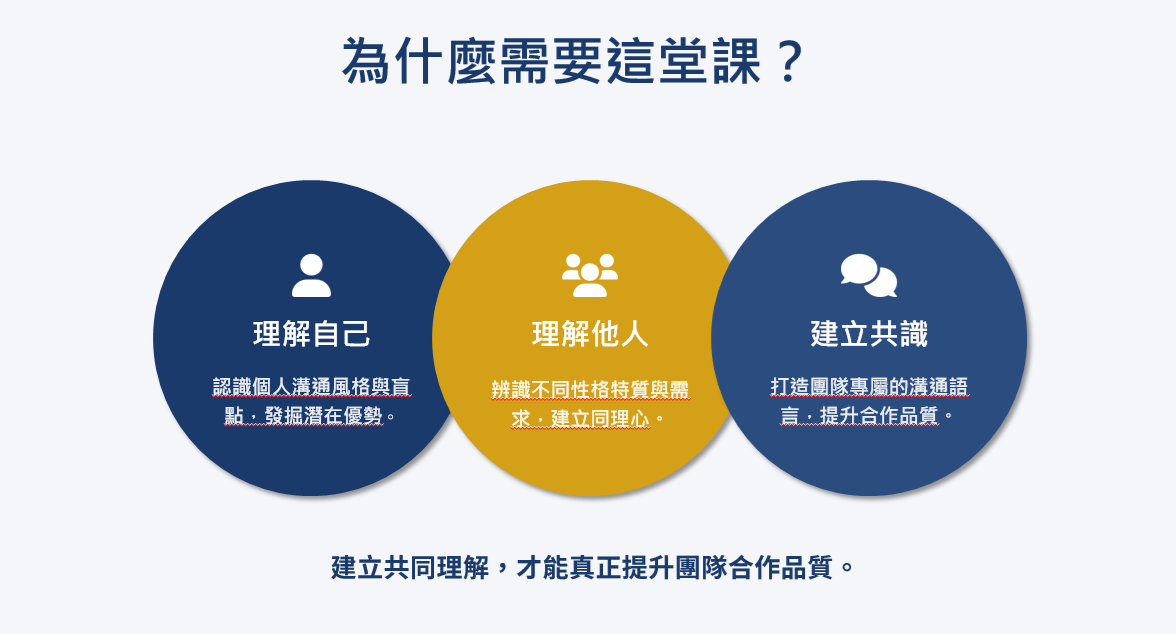 為什麼需要這堂課？

理解自己

認識個人溝通風格與盲點，發掘潛在優勢。

理解他人

辨識不同性格特質與需求，建立同理心。

建立共識

打造團隊專屬的溝通語言，提升合作品質。

建立共同理解，才能真正提升團隊合作品質。